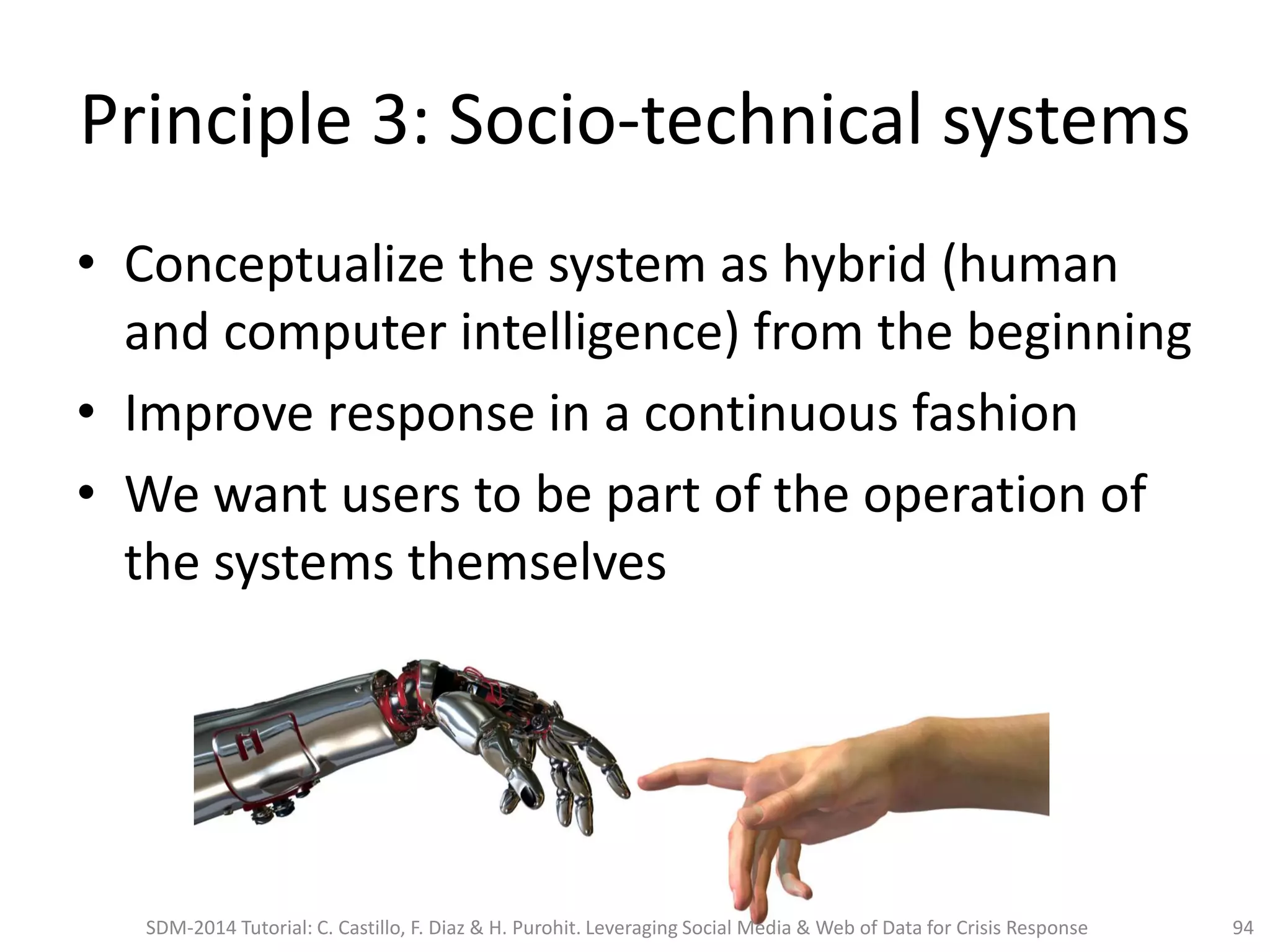 Principle 3: Socio-technical systems

• Conceptualize the system as hybrid (human and computer intelligence) from the beginning
• Improve response in a continuous fashion
• We want users to be part of the operation of the systems themselves

SDM-2014 Tutorial: C. Castillo, F. Diaz & H. Purohit. Leveraging Social Media & Web of Data for Crisis Response

94